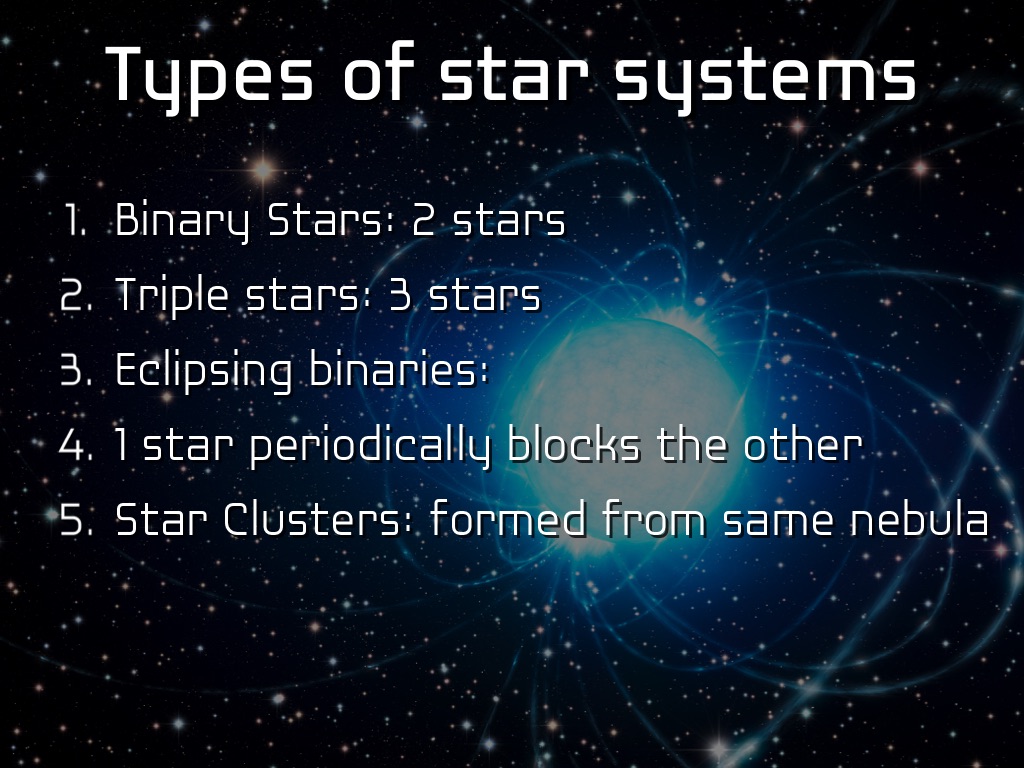 Types of star systems

1. Binary Stars: 2 stars
2. Triple stars: 3 stars
3. Eclipsing binaries:
4. 1 star periodically blocks the other
5. Star Clusters: formed from same nebula